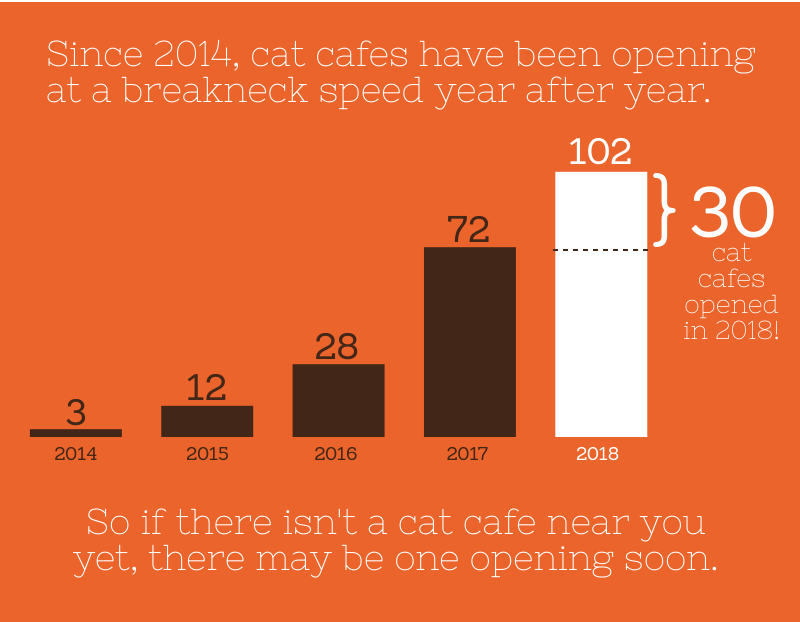 Since 2014, cat cafes have been opening at a breakneck speed year after year.

3
2014

12
2015

28
2016

72
2017

102
2018

30 cat cafes opened in 2018!

So if there isn't a cat cafe near you yet, there may be one opening soon.